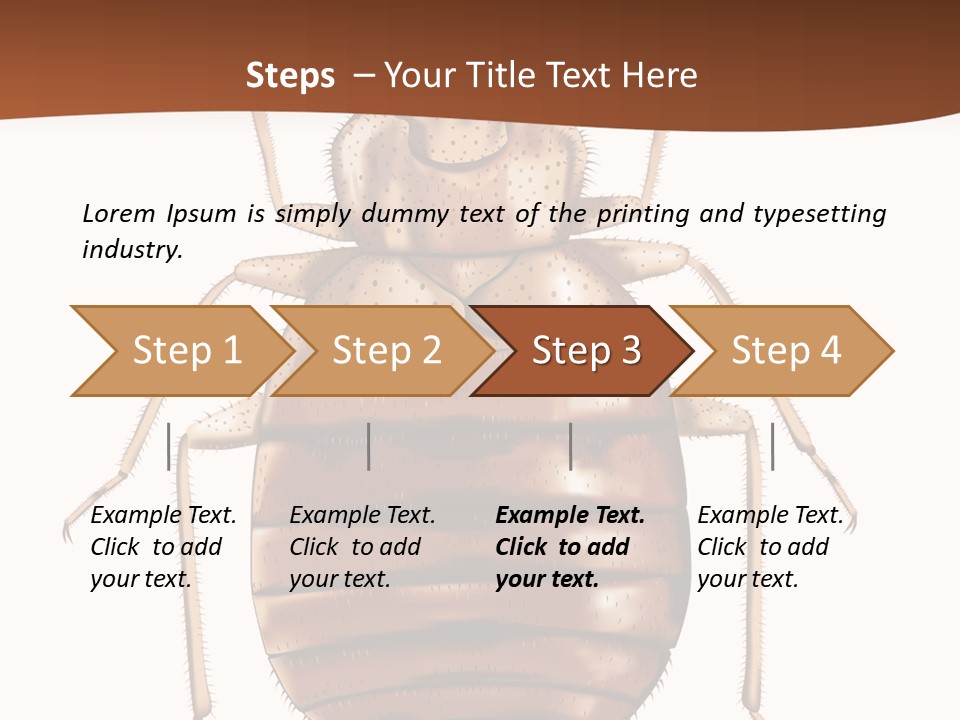 Steps – Your Title Text Here

Lorem Ipsum is simply dummy text of the printing and typesetting industry.

Step 1

Step 2

Step 3

Step 4

Example Text. Click to add your text.

Example Text. Click to add your text.

Example Text. Click to add your text.

Example Text. Click to add your text.